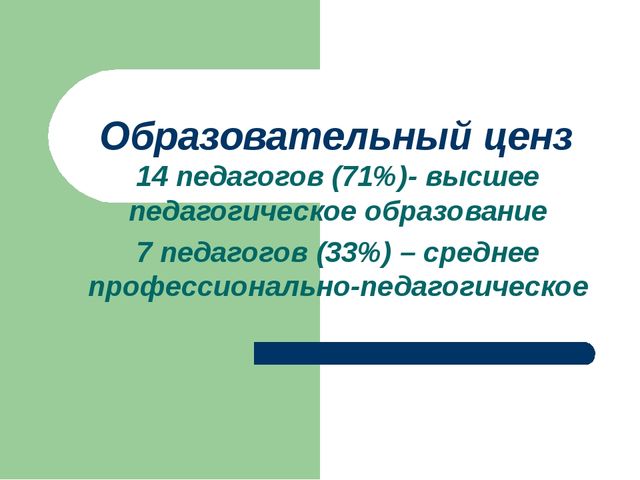 Образовательный ценз
14 педагогов (71%)- высшее педагогическое образование
7 педагогов (33%) – среднее профессионально-педагогическое